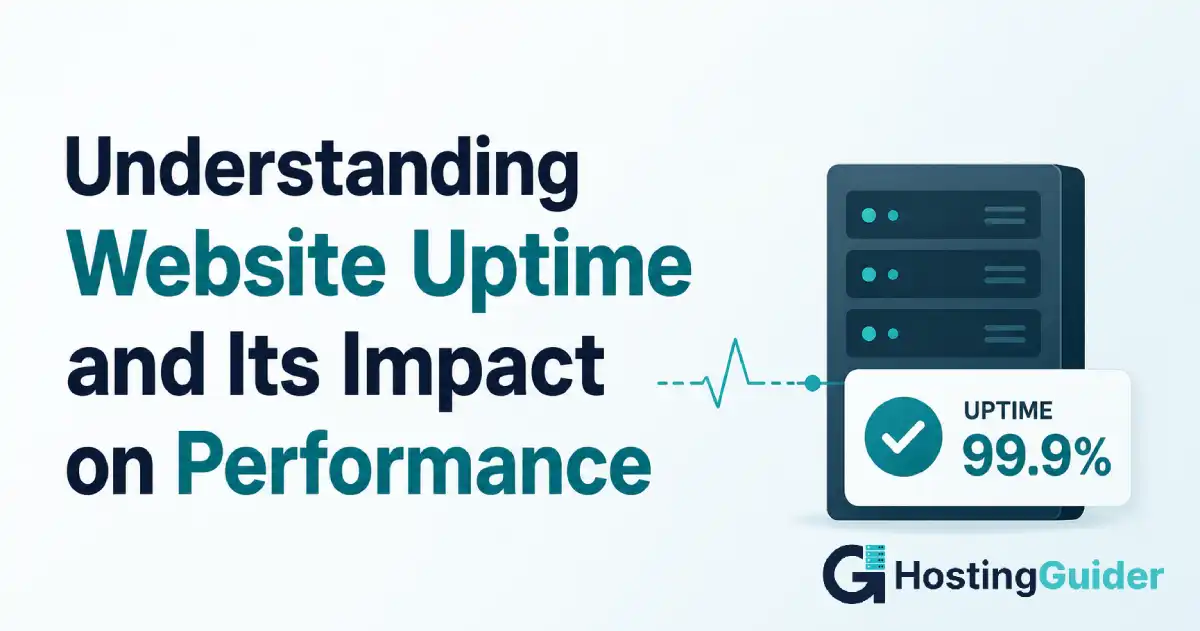 Understanding Website Uptime and Its Impact on Performance

UPTIME
99.9%

HostingGuider